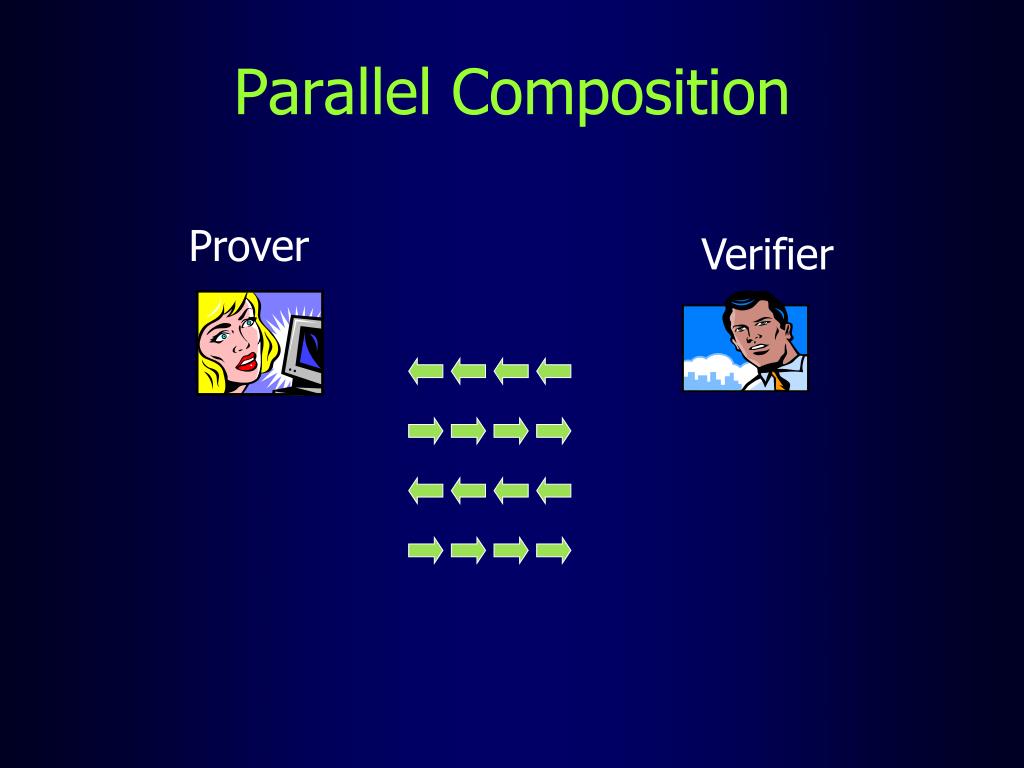 Parallel Composition

Prover

Verifier